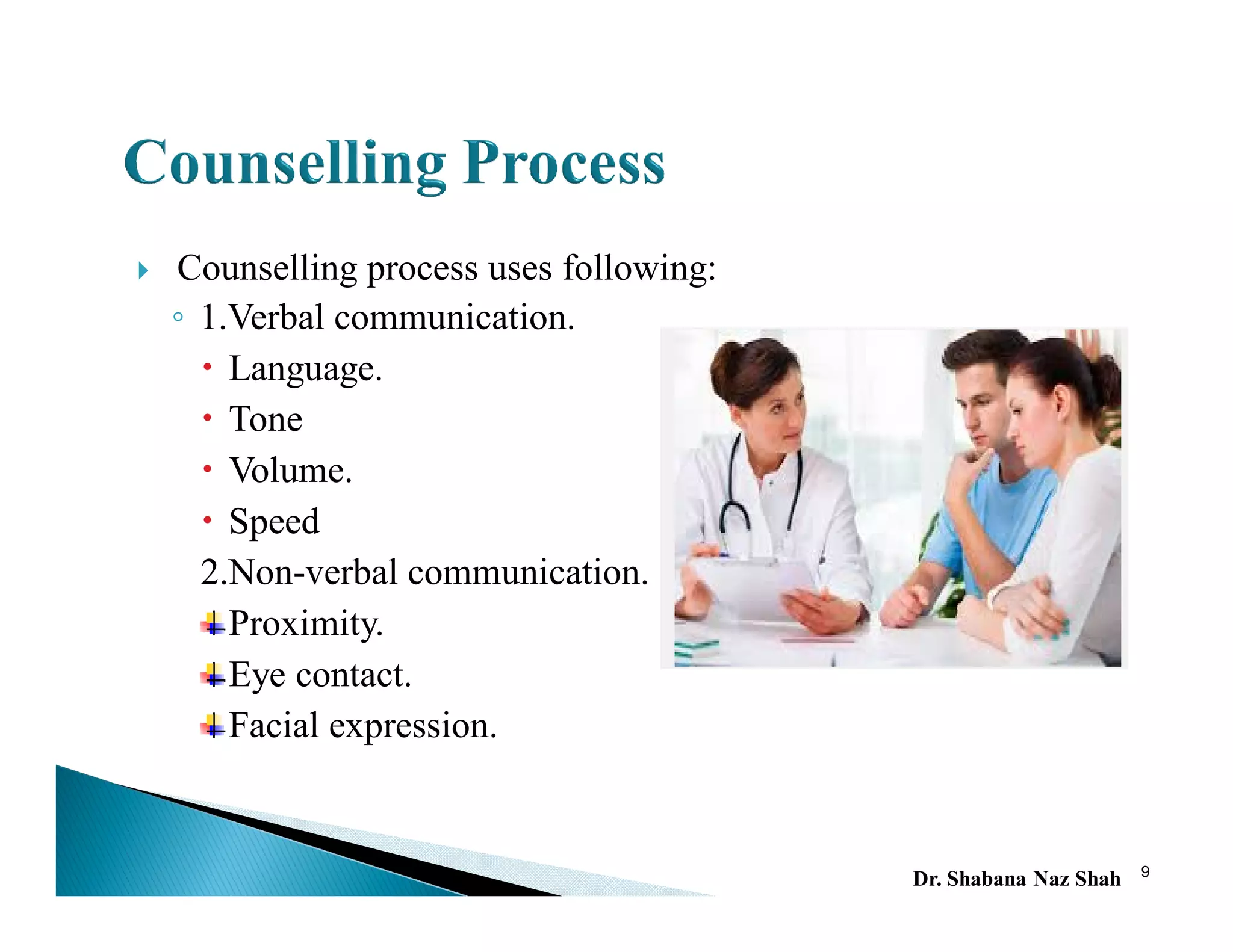 Counselling Process

Counselling process uses following:

1.Verbal communication.

Language.

Tone

Volume.

Speed

2.Non-verbal communication.

Proximity.

Eye contact.

Facial expression.

Dr. Shabana Naz Shah 9